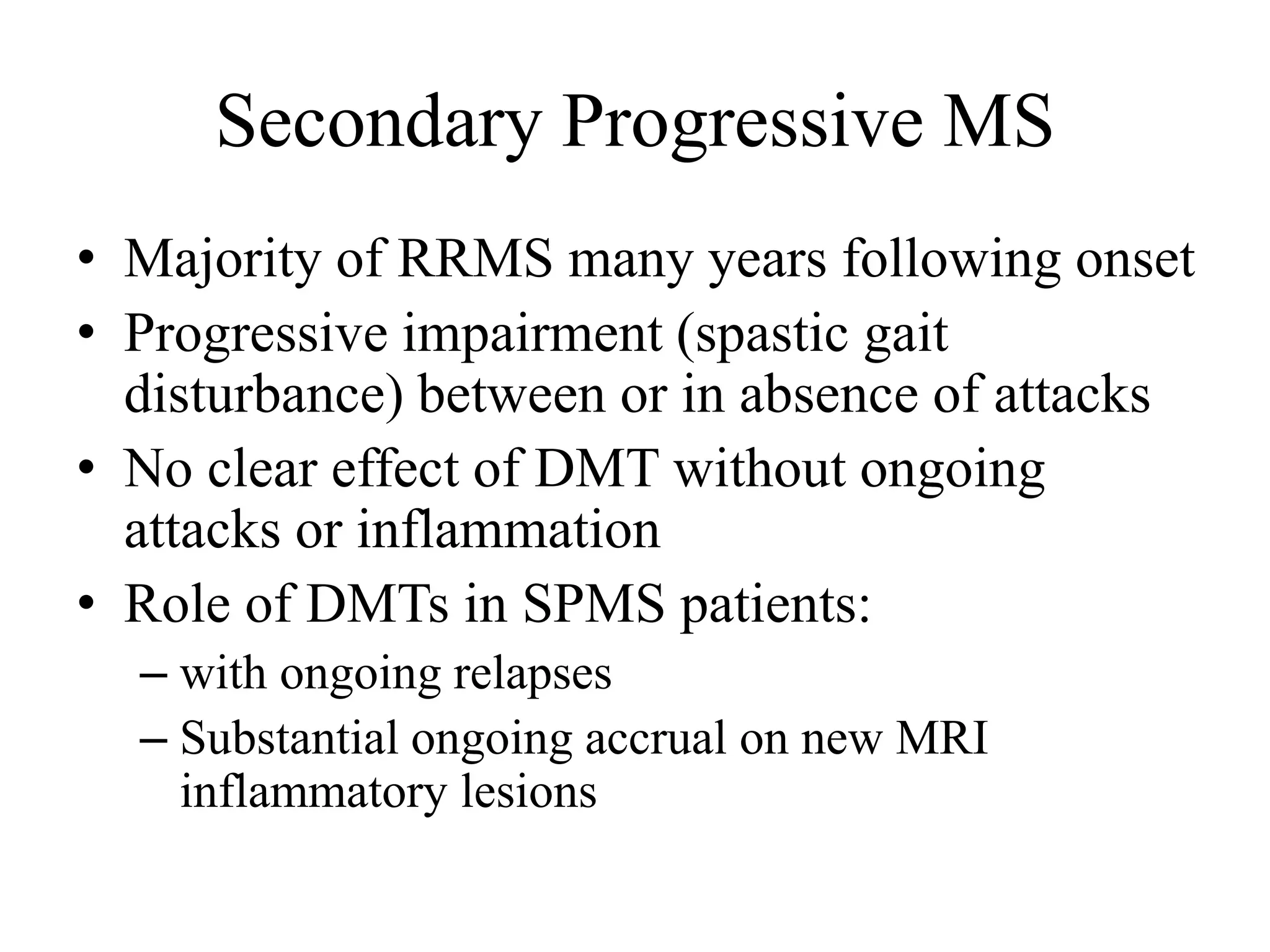 Secondary Progressive MS

• Majority of RRMS many years following onset
• Progressive impairment (spastic gait disturbance) between or in absence of attacks
• No clear effect of DMT without ongoing attacks or inflammation
• Role of DMTs in SPMS patients:
– with ongoing relapses
– Substantial ongoing accrual on new MRI inflammatory lesions